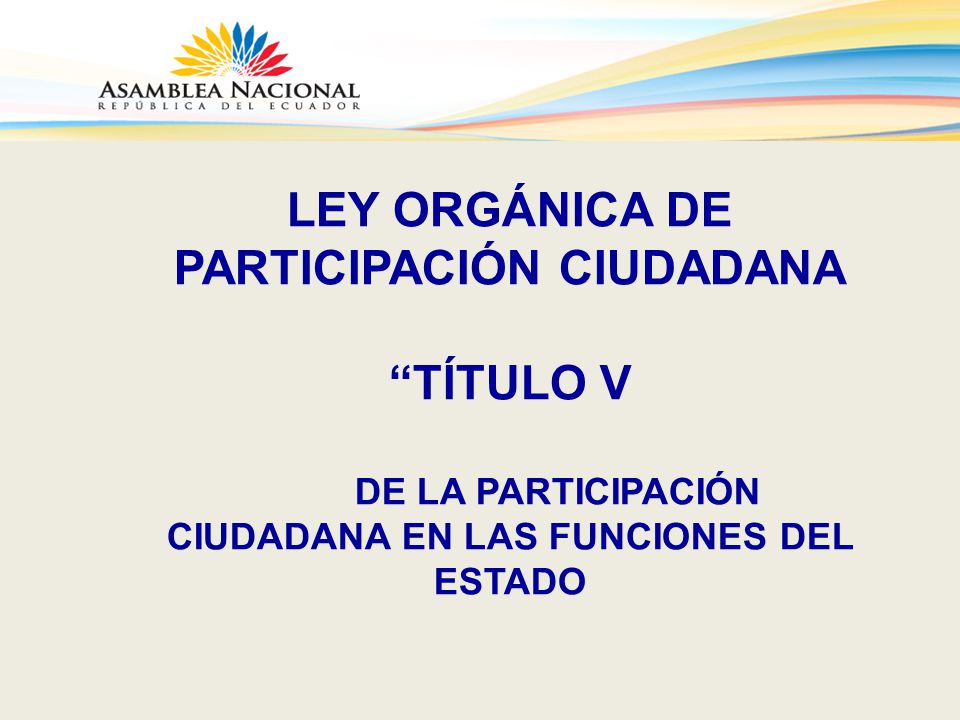 ASAMBLEA NACIONAL
REPÚBLICA DEL ECUADOR

LEY ORGÁNICA DE PARTICIPACIÓN CIUDADANA

“TÍTULO V

DE LA PARTICIPACIÓN CIUDADANA EN LAS FUNCIONES DEL ESTADO